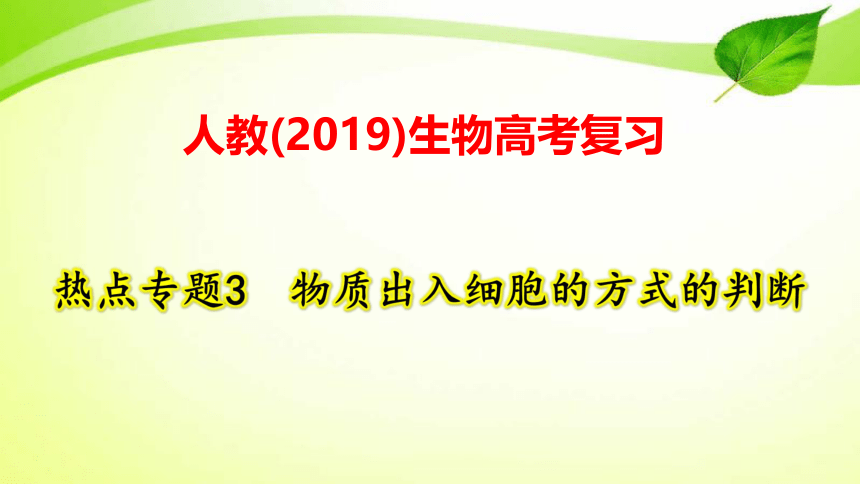 人教(2019)生物高考复习

热点专题3　物质出入细胞的方式的判断